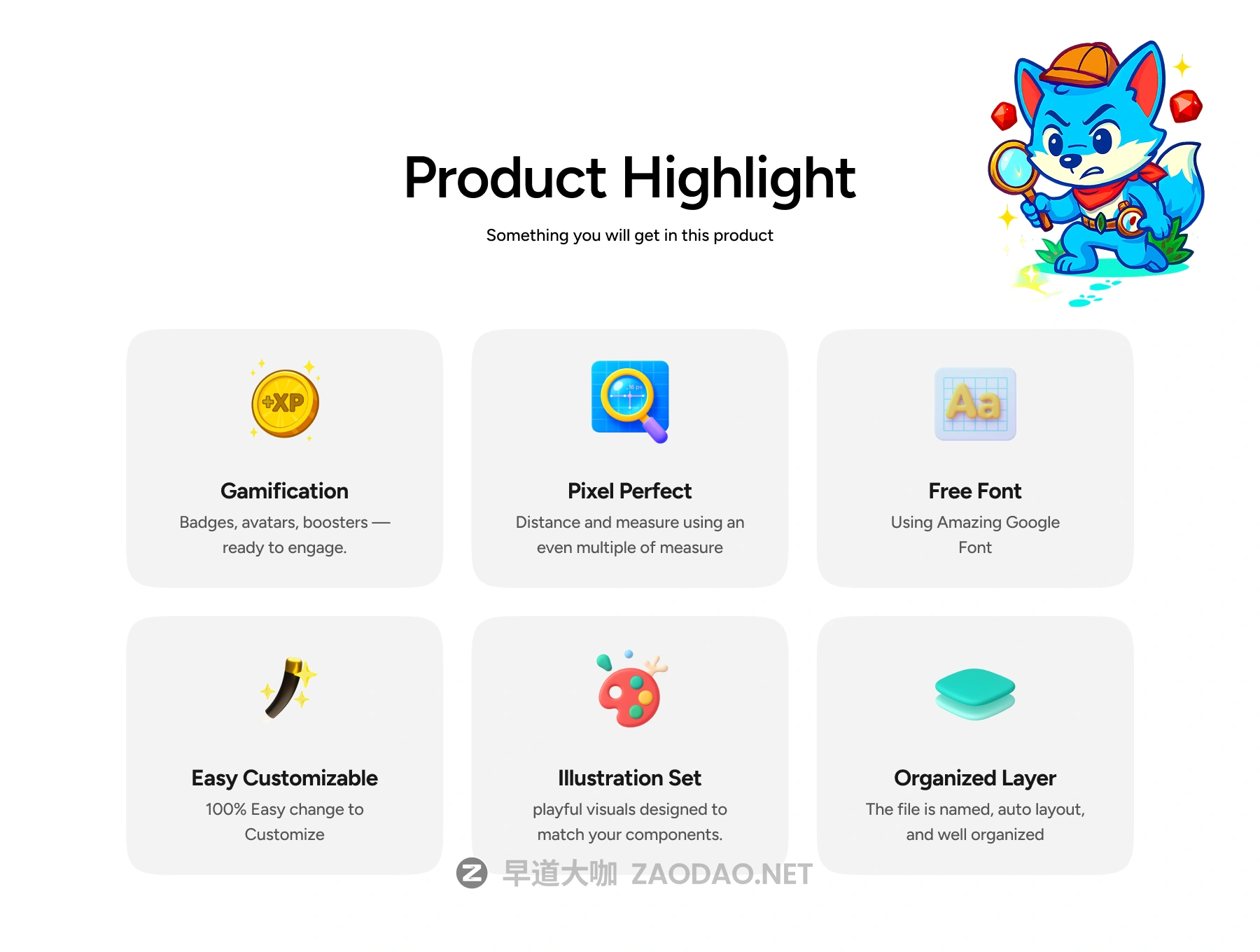 Product Highlight

Something you will get in this product

+XP

Gamification

Badges, avatars, boosters — ready to engage.

16 px

Pixel Perfect

Distance and measure using an even multiple of measure

Aa

Free Font

Using Amazing Google Font

Easy Customizable

100% Easy change to Customize

Illustration Set

playful visuals designed to match your components.

Organized Layer

The file is named, auto layout, and well organized

早道大咖 ZAODAO.NET